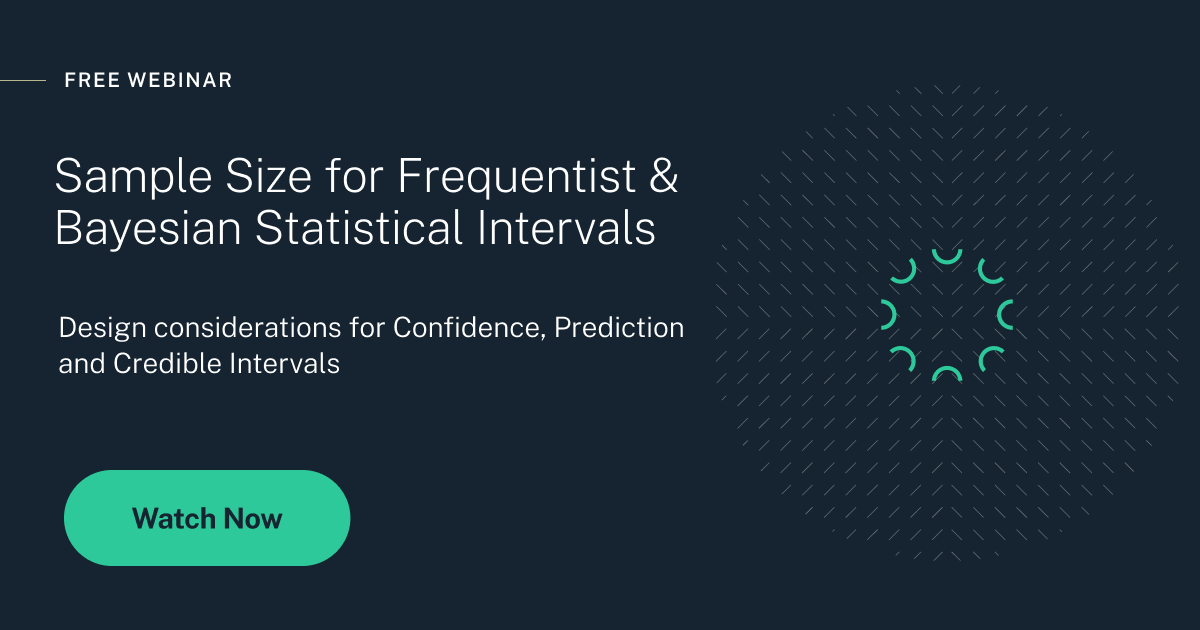 FREE WEBINAR

Sample Size for Frequentist & Bayesian Statistical Intervals

Design considerations for Confidence, Prediction and Credible Intervals

Watch Now